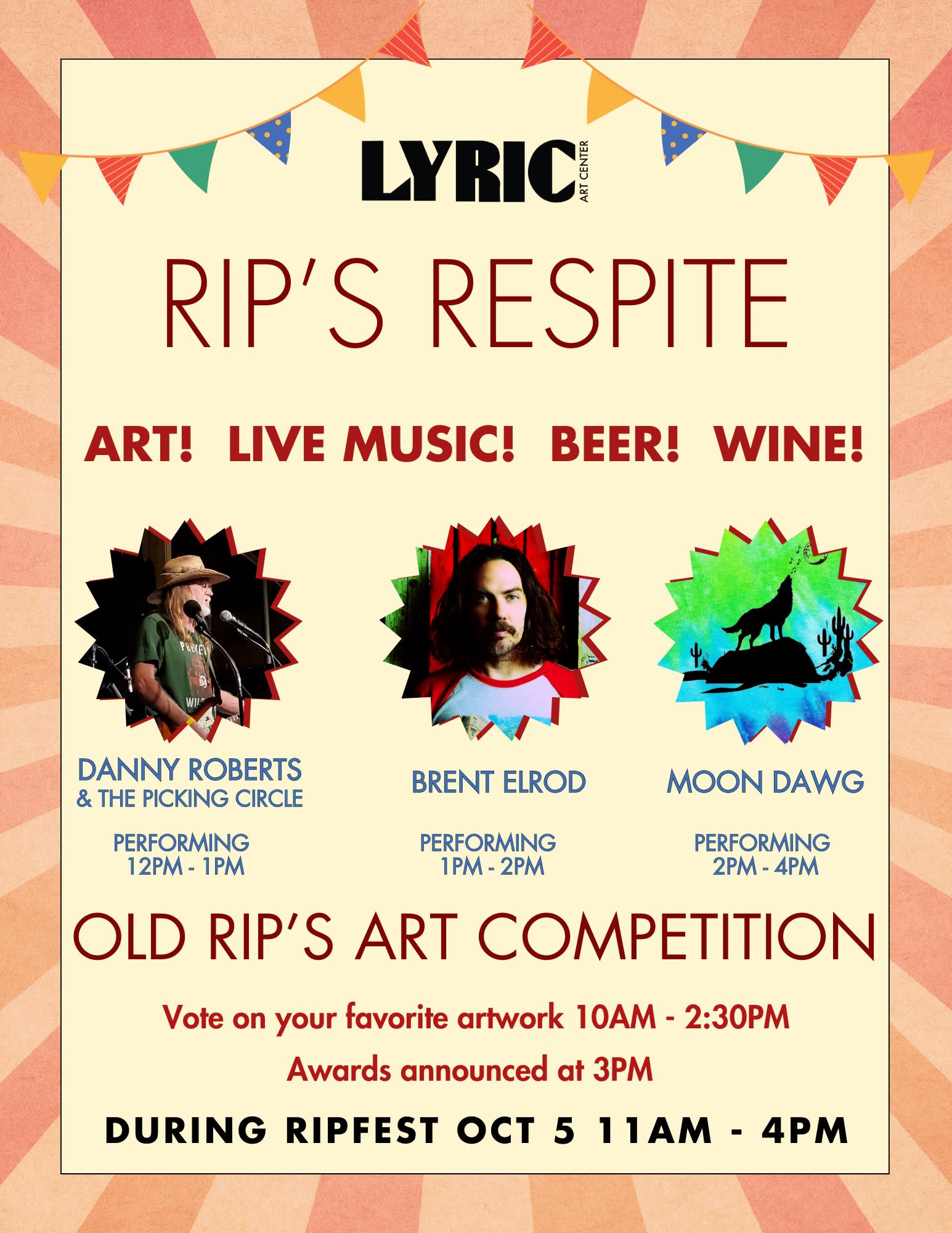 LYRIC ART CENTER

RIP'S RESPITE

ART! LIVE MUSIC! BEER! WINE!

DANNY ROBERTS & THE PICKING CIRCLE

PERFORMING 12PM - 1PM

BRENT ELROD

PERFORMING 1PM - 2PM

MOON DAWG

PERFORMING 2PM - 4PM

OLD RIP'S ART COMPETITION

Vote on your favorite artwork 10AM - 2:30PM

Awards announced at 3PM

DURING RIPFEST OCT 5 11AM - 4PM